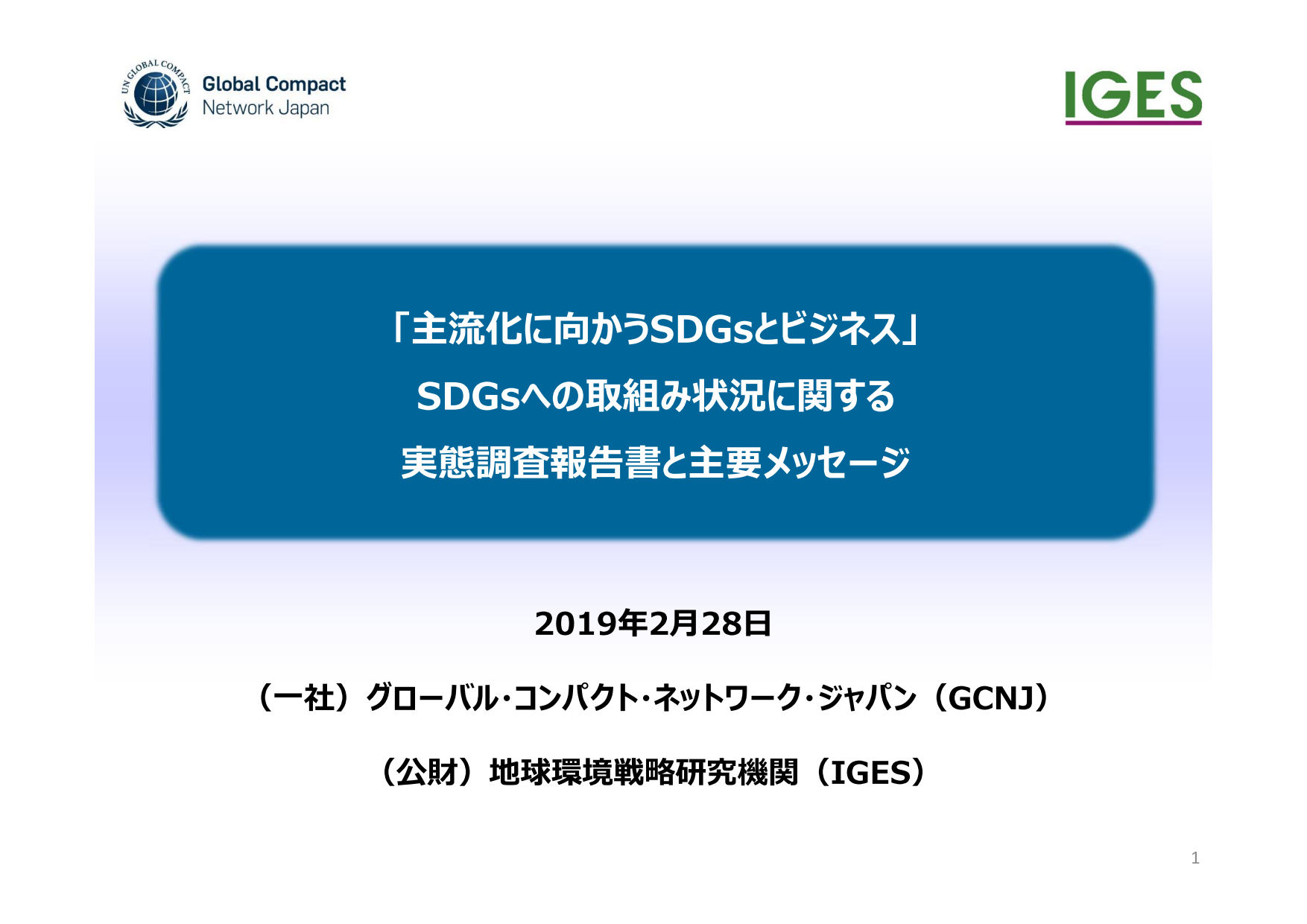 UN GLOBAL COMPACT
Global Compact
Network Japan

IGES

「主流化に向かうSDGsとビジネス」
SDGsへの取組み状況に関する
実態調査報告書と主要メッセージ

2019年2月28日

（一社）グローバル・コンパクト・ネットワーク・ジャパン（GCNJ）

（公財）地球環境戦略研究機関（IGES）

1